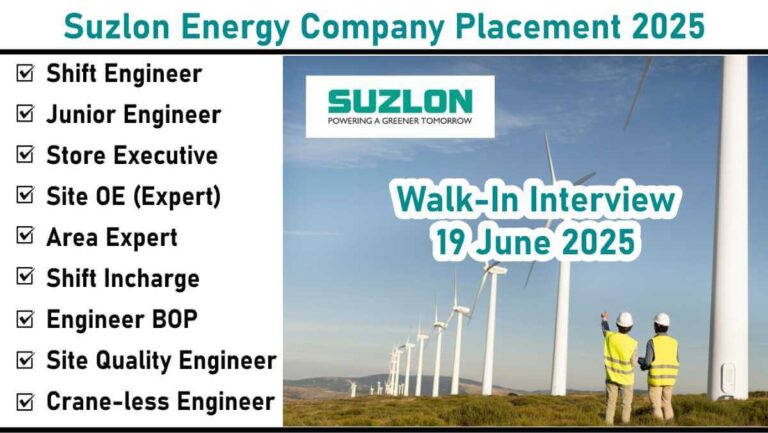 Suzlon Energy Company Placement 2025

☑ Shift Engineer
☑ Junior Engineer
☑ Store Executive
☑ Site OE (Expert)
☑ Area Expert
☑ Shift Incharge
☑ Engineer BOP
☑ Site Quality Engineer
☑ Crane-less Engineer

SUZLON
POWERING A GREENER TOMORROW

Walk-In Interview
19 June 2025